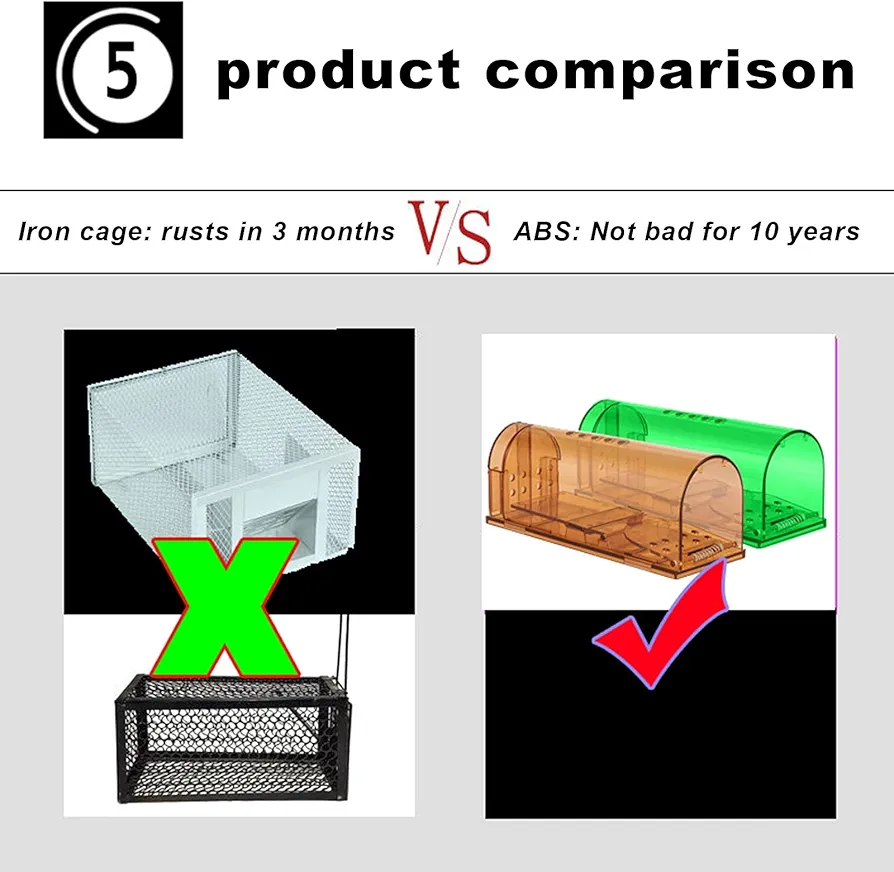 5 product comparison

Iron cage: rusts in 3 months VS ABS: Not bad for 10 years

X